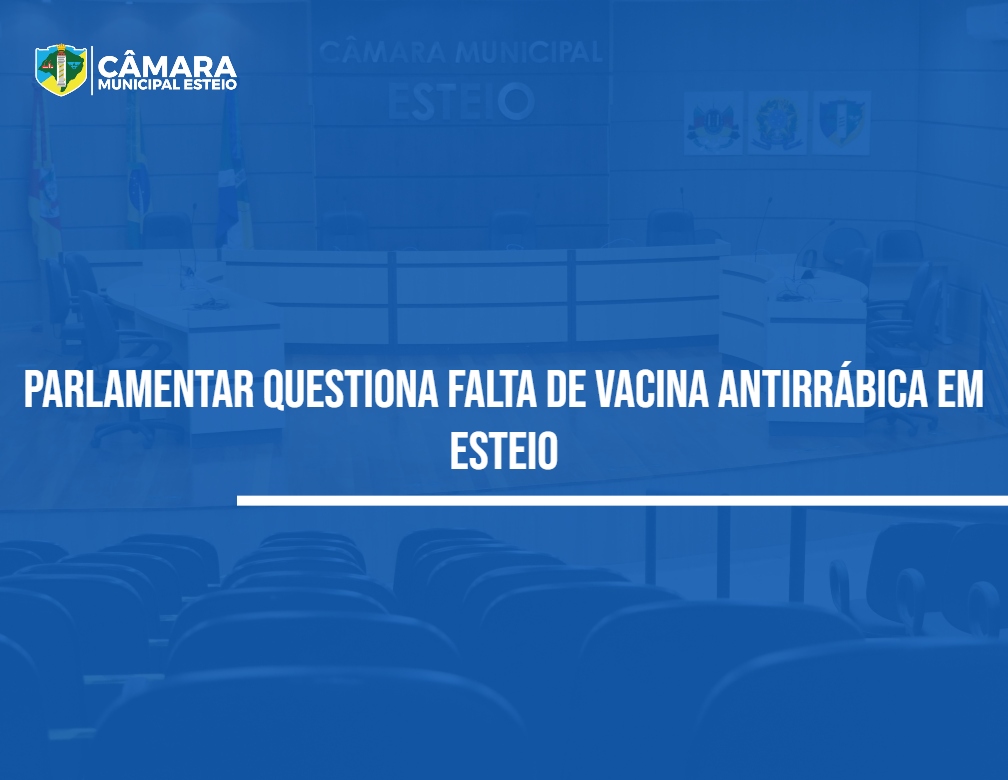 CÂMARA
MUNICIPAL ESTEIO

CÂMARA MUNICIPAL
ESTEIO

PARLAMENTAR QUESTIONA FALTA DE VACINA ANTIRRÁBICA EM ESTEIO